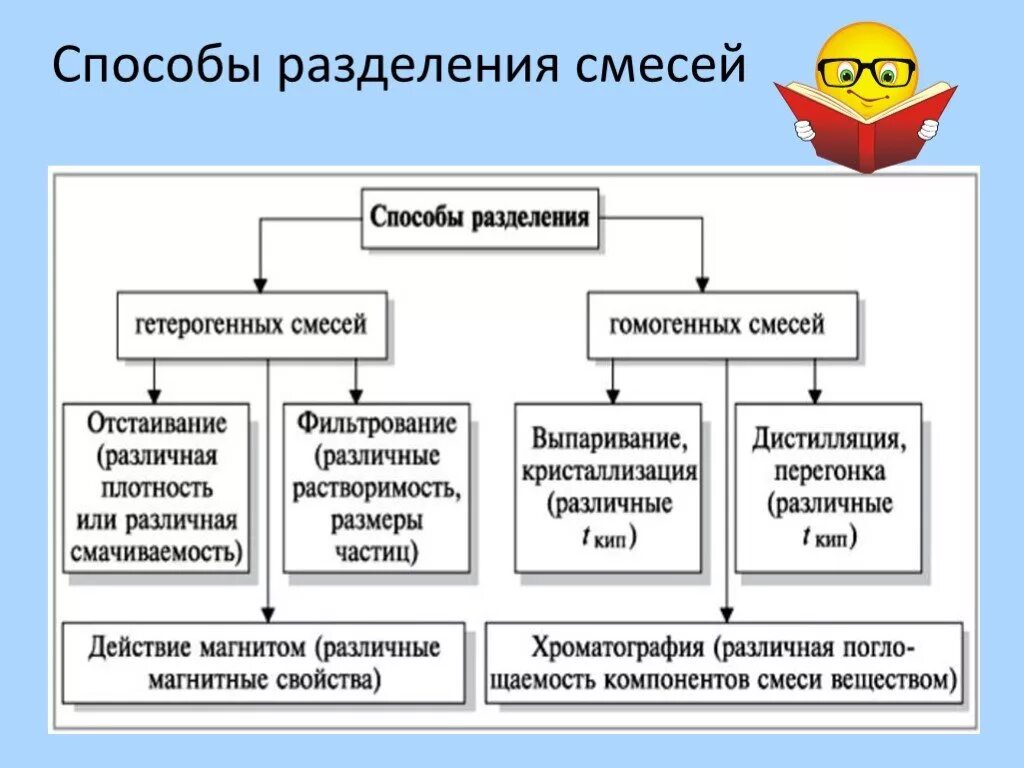 Способы разделения смесей

Способы разделения

гетерогенных смесей

гомогенных смесей

Отстаивание (различная плотность или различная смачиваемость)

Фильтрование (различные растворимость, размеры частиц)

Выпаривание, кристаллизация (различные $t_{кип}$)

Дистилляция, перегонка (различные $t_{кип}$)

Действие магнитом (различные магнитные свойства)

Хроматография (различная поглощаемость компонентов смеси веществом)